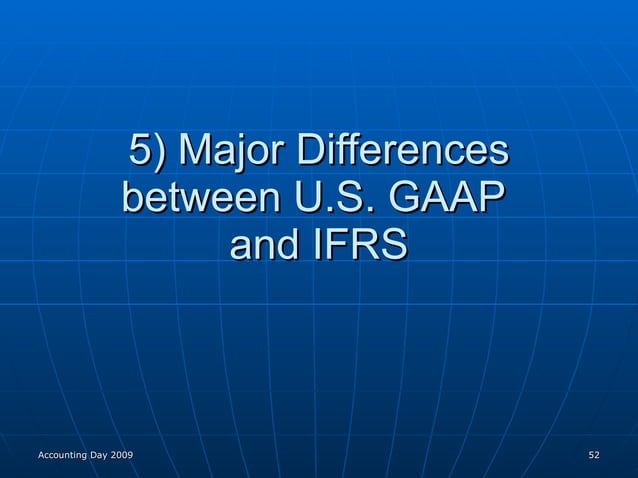 5) Major Differences between U.S. GAAP and IFRS

Accounting Day 2009

52